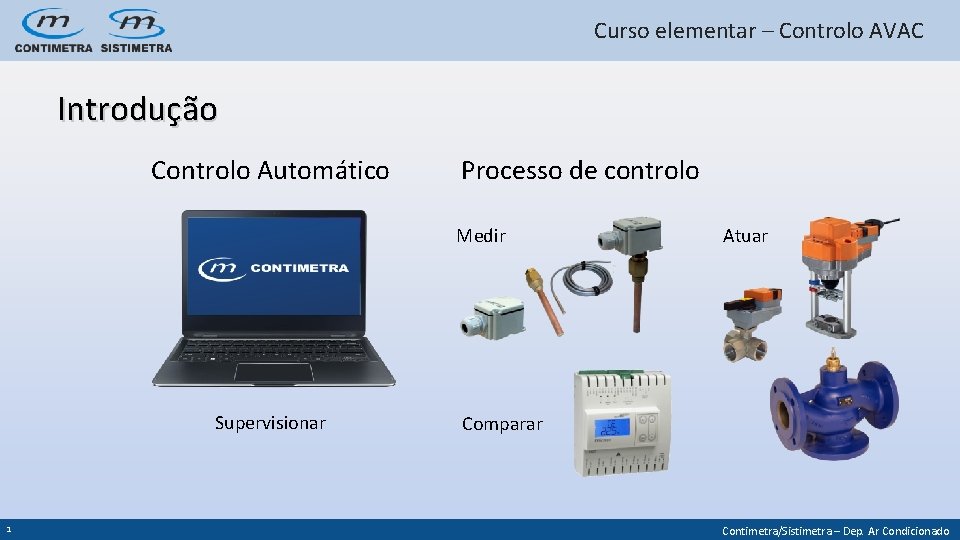 CONTIMETRA SISTIMETRA

Curso elementar – Controlo AVAC

Introdução

Controlo Automático

Processo de controlo

CONTIMETRA

Medir

Atuar

Supervisionar

Comparar

1

Contimetra/Sistimetra – Dep. Ar Condicionado